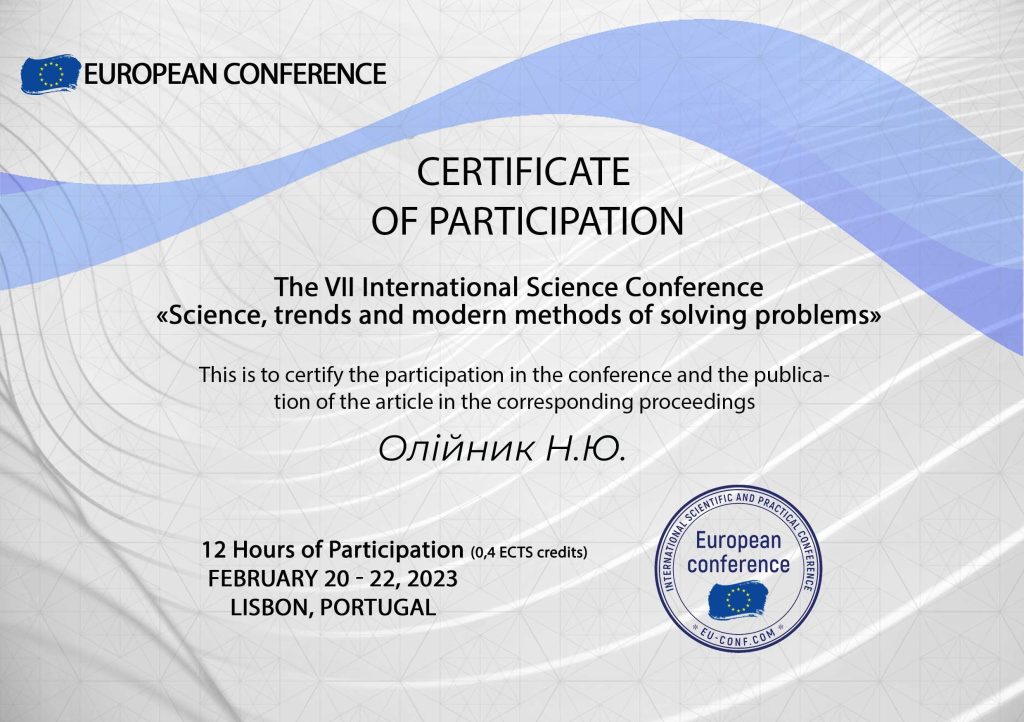 EUROPEAN CONFERENCE

CERTIFICATE
OF PARTICIPATION

The VII International Science Conference
«Science, trends and modern methods of solving problems»

This is to certify the participation in the conference and the publication of the article in the corresponding proceedings

Олійник Н.Ю.

12 Hours of Participation (0,4 ECTS credits)
FEBRUARY 20 - 22, 2023
LISBON, PORTUGAL

INTERNATIONAL SCIENTIFIC AND PRACTICAL CONFERENCE
European conference
EU-CONF.COM